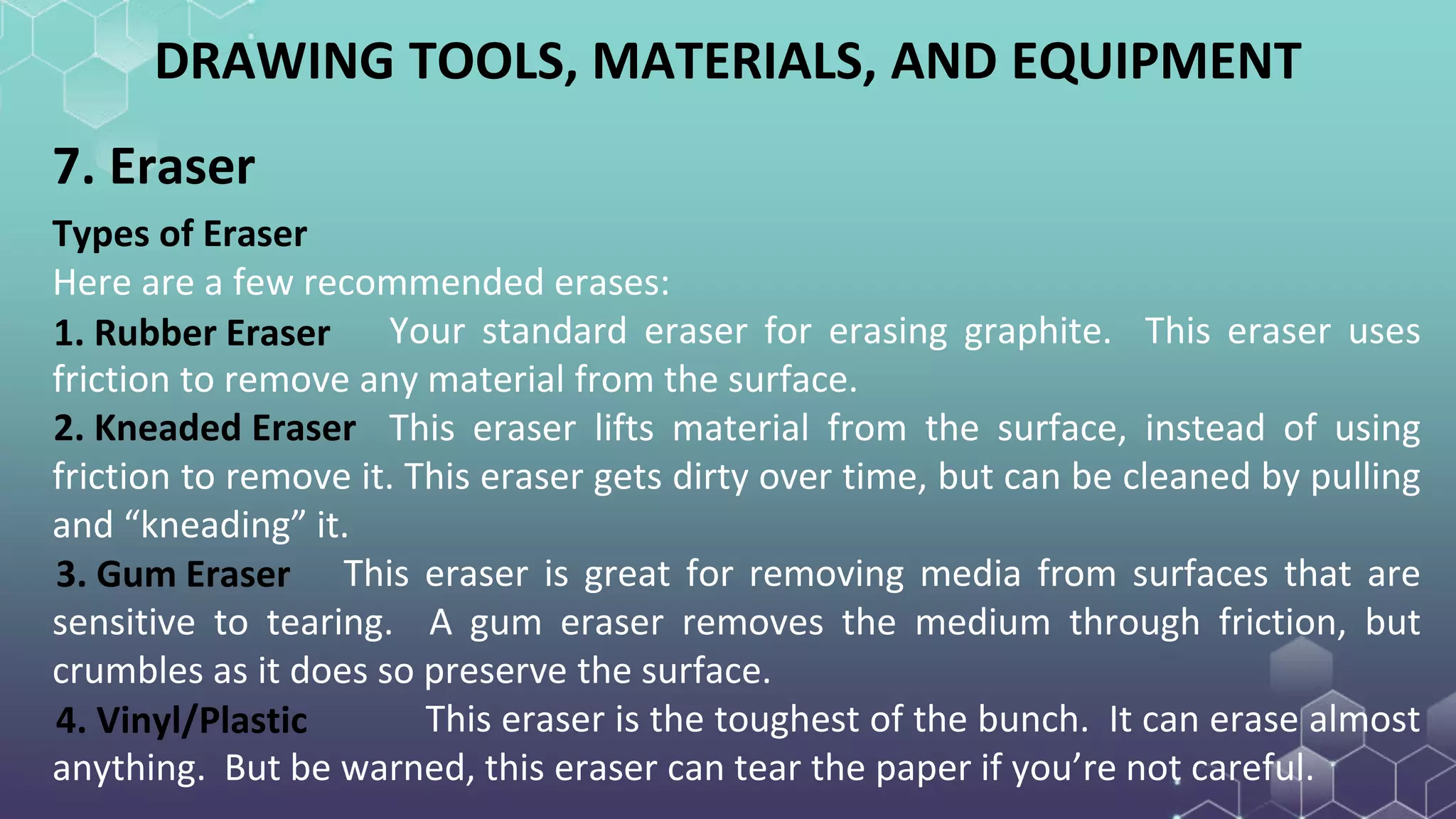 DRAWING TOOLS, MATERIALS, AND EQUIPMENT

7. Eraser

Types of Eraser

Here are a few recommended erases:

1. Rubber Eraser Your standard eraser for erasing graphite. This eraser uses friction to remove any material from the surface.

2. Kneaded Eraser This eraser lifts material from the surface, instead of using friction to remove it. This eraser gets dirty over time, but can be cleaned by pulling and “kneading” it.

3. Gum Eraser This eraser is great for removing media from surfaces that are sensitive to tearing. A gum eraser removes the medium through friction, but crumbles as it does so preserve the surface.

4. Vinyl/Plastic This eraser is the toughest of the bunch. It can erase almost anything. But be warned, this eraser can tear the paper if you’re not careful.